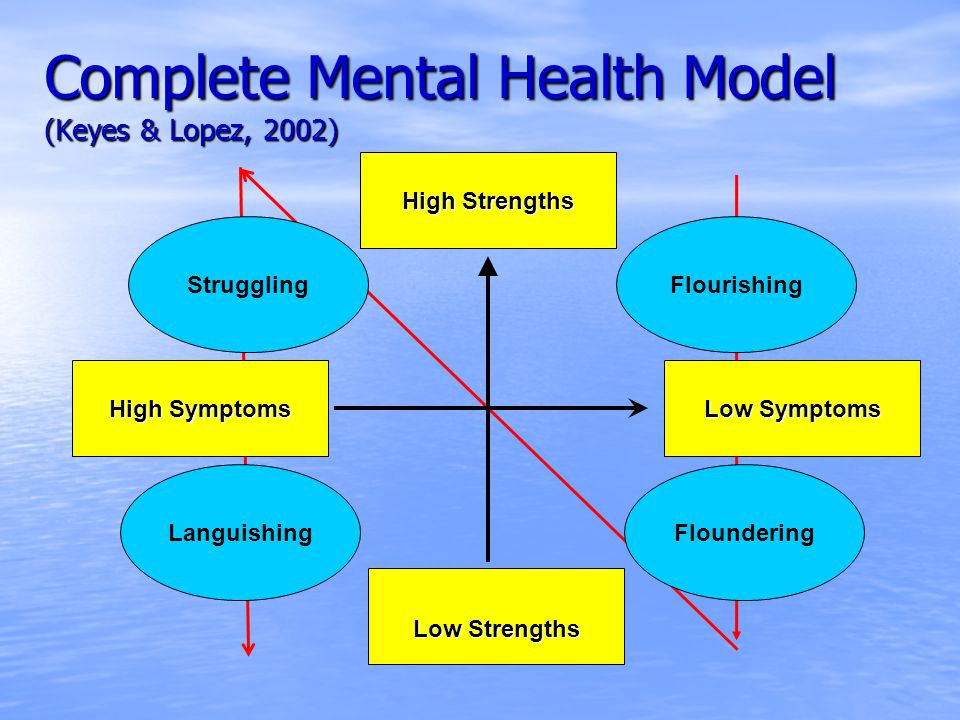 Complete Mental Health Model
(Keyes & Lopez, 2002)

High Strengths

Struggling

Flourishing

High Symptoms

Low Symptoms

Languishing

Floundering

Low Strengths